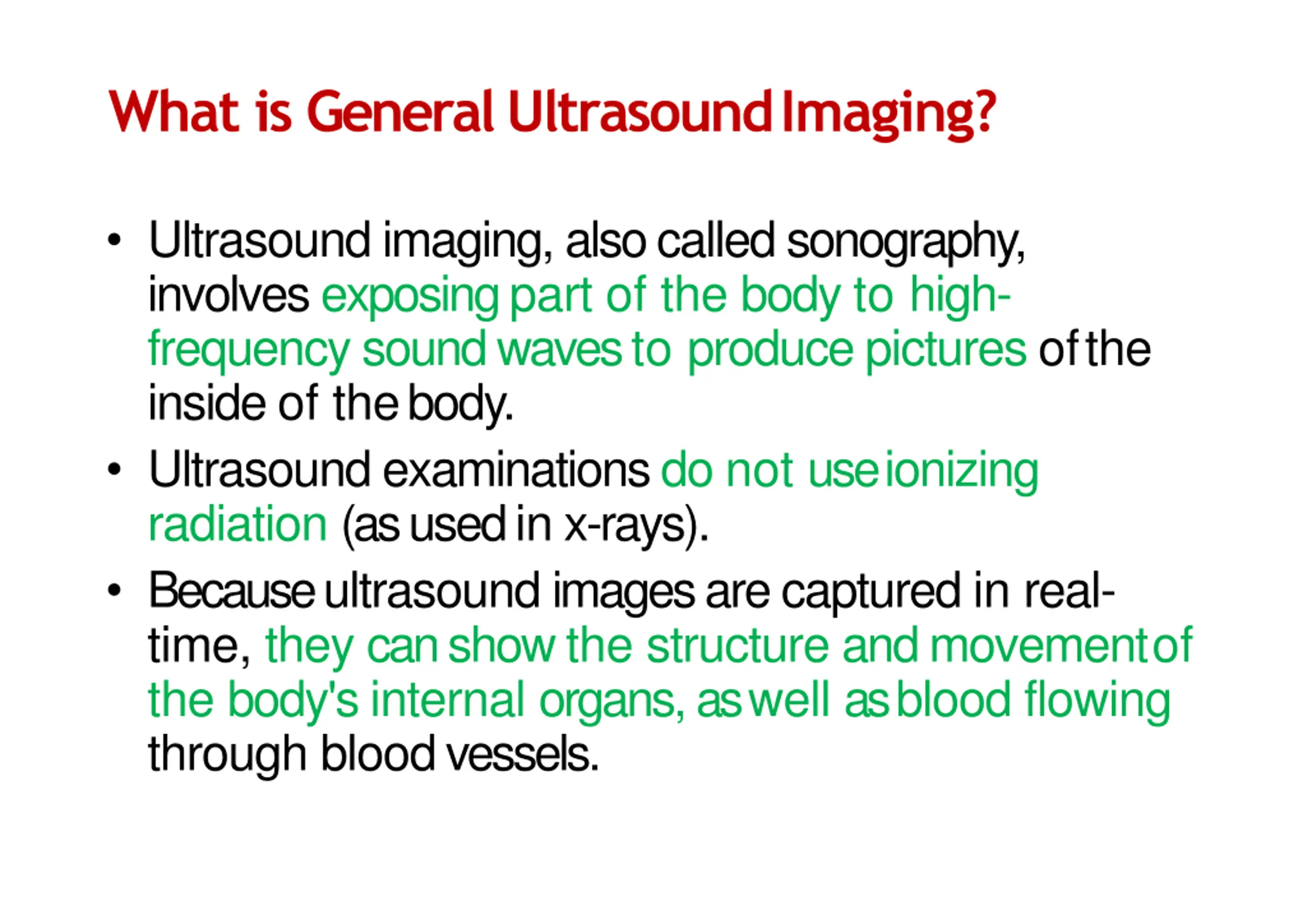 What is General Ultrasound Imaging?

• Ultrasound imaging, also called sonography, involves exposing part of the body to high-frequency sound waves to produce pictures of the inside of the body.

• Ultrasound examinations do not use ionizing radiation (as used in x-rays).

• Because ultrasound images are captured in real-time, they can show the structure and movement of the body's internal organs, as well as blood flowing through blood vessels.